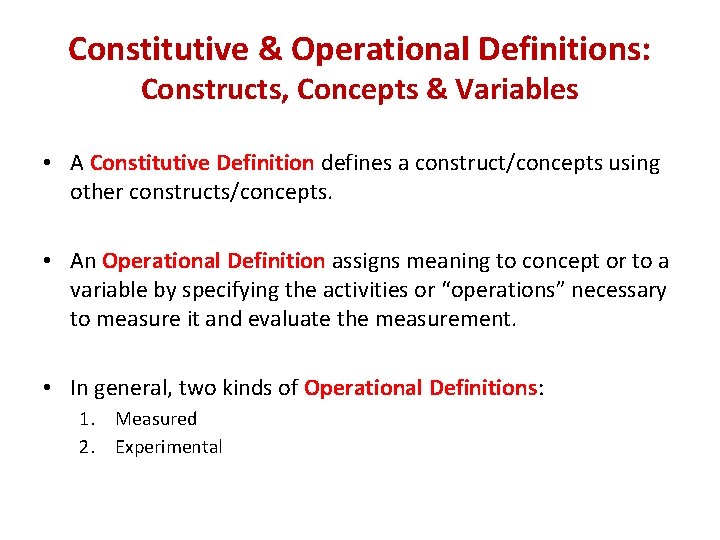 Constitutive & Operational Definitions:
Constructs, Concepts & Variables

• A Constitutive Definition defines a construct/concepts using other constructs/concepts.

• An Operational Definition assigns meaning to concept or to a variable by specifying the activities or "operations" necessary to measure it and evaluate the measurement.

• In general, two kinds of Operational Definitions:
1. Measured
2. Experimental